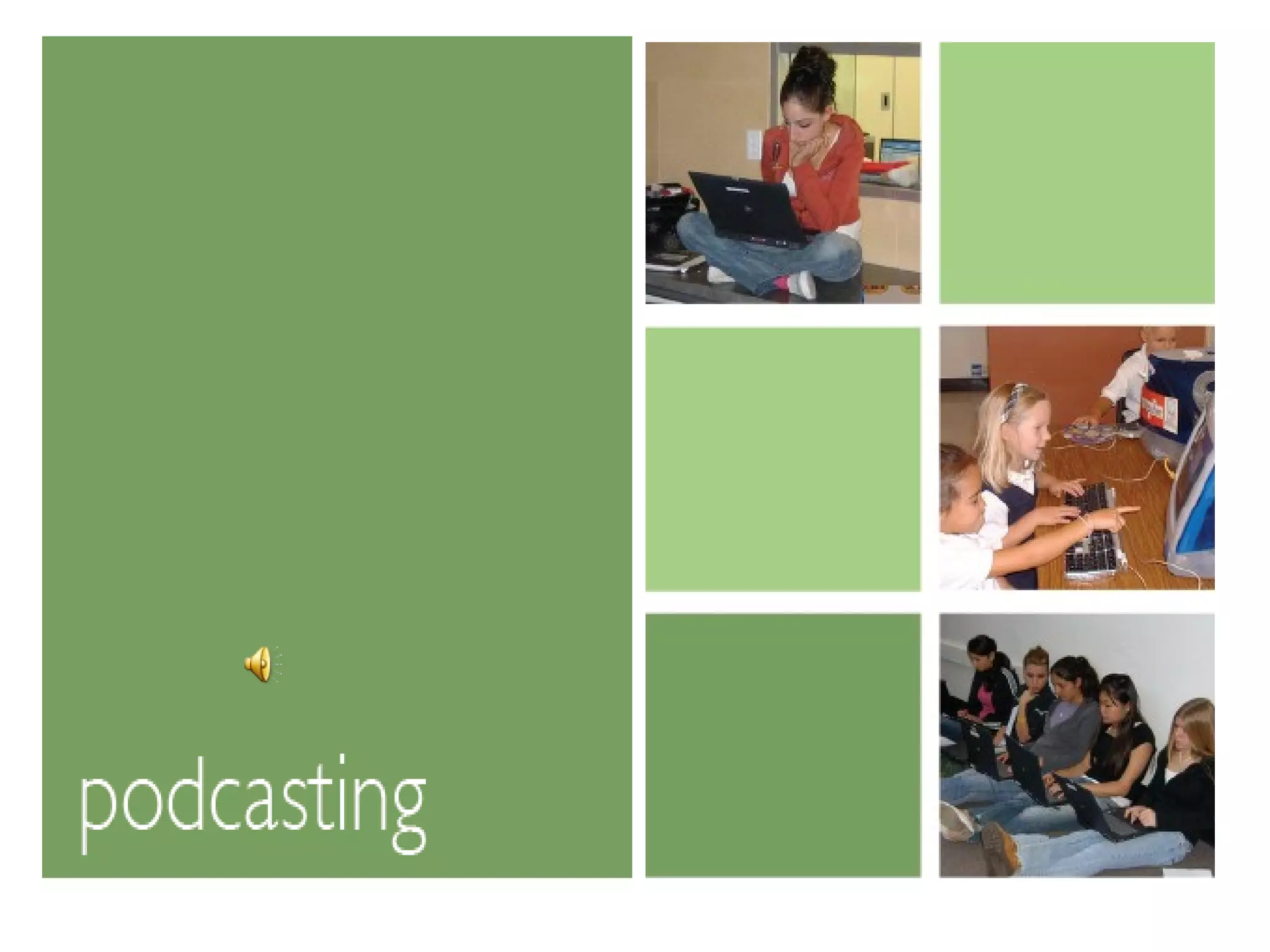 podcasting